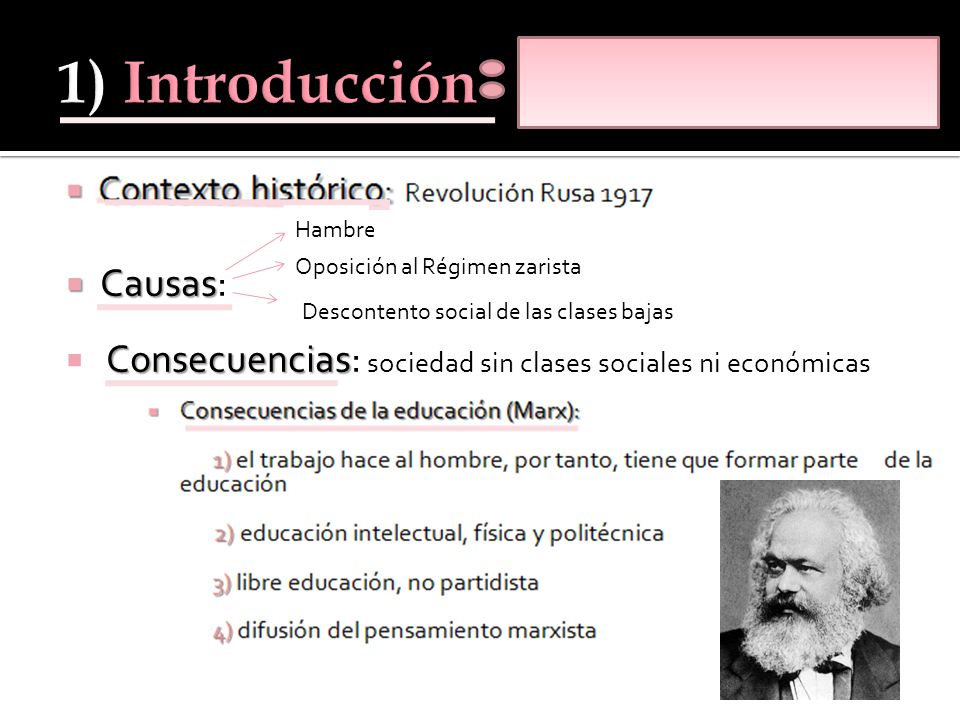 1) Introducción:

Contexto histórico: Revolución Rusa 1917

Causas:
Hambre
Oposición al Régimen zarista
Descontento social de las clases bajas

Consecuencias: sociedad sin clases sociales ni económicas

Consecuencias de la educación (Marx):

1) el trabajo hace al hombre, por tanto, tiene que formar parte de la educación

2) educación intelectual, física y politécnica

3) libre educación, no partidista

4) difusión del pensamiento marxista